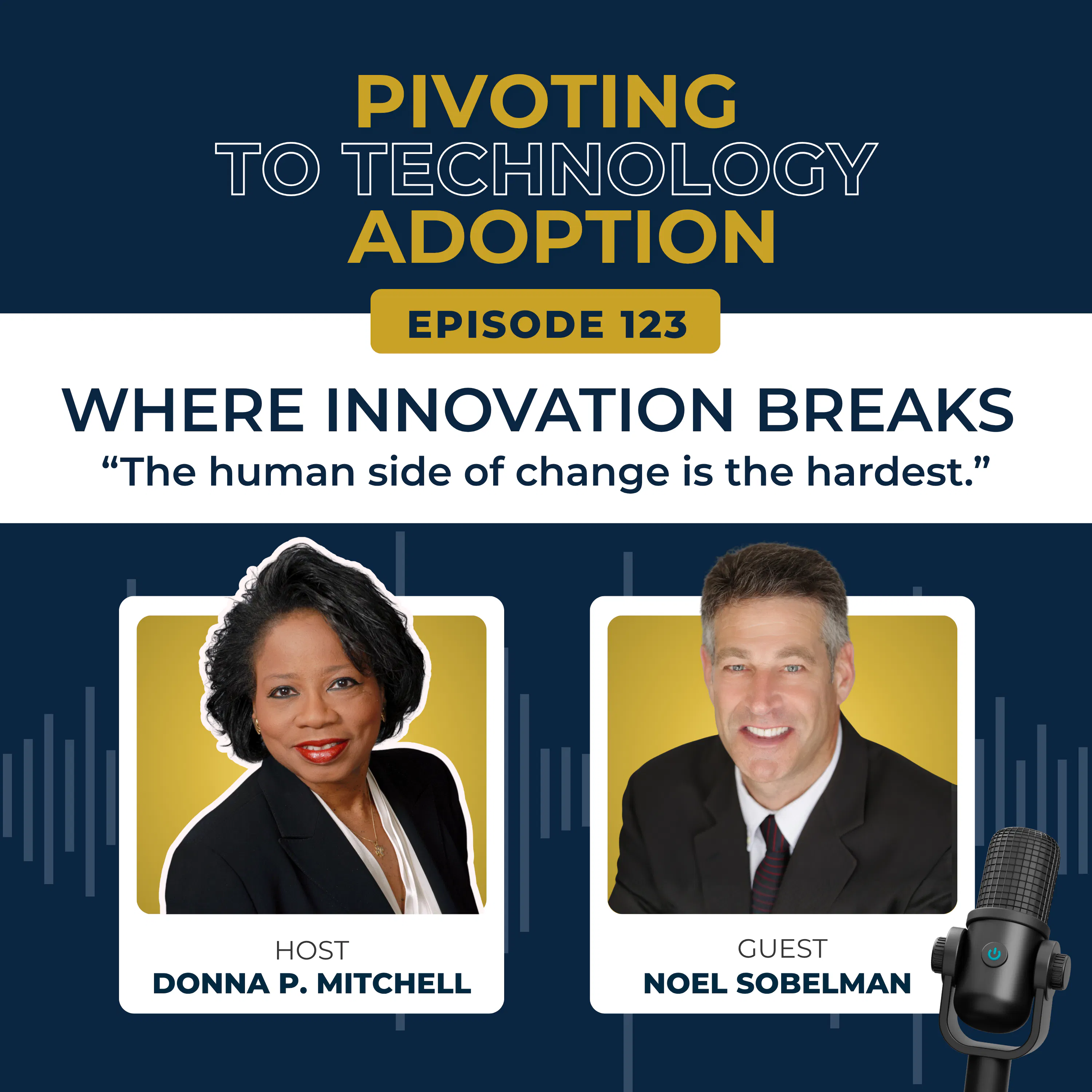 PIVOTING
TO TECHNOLOGY
ADOPTION

EPISODE 123

WHERE INNOVATION BREAKS
“The human side of change is the hardest.”

HOST
DONNA P. MITCHELL

GUEST
NOEL SOBELMAN